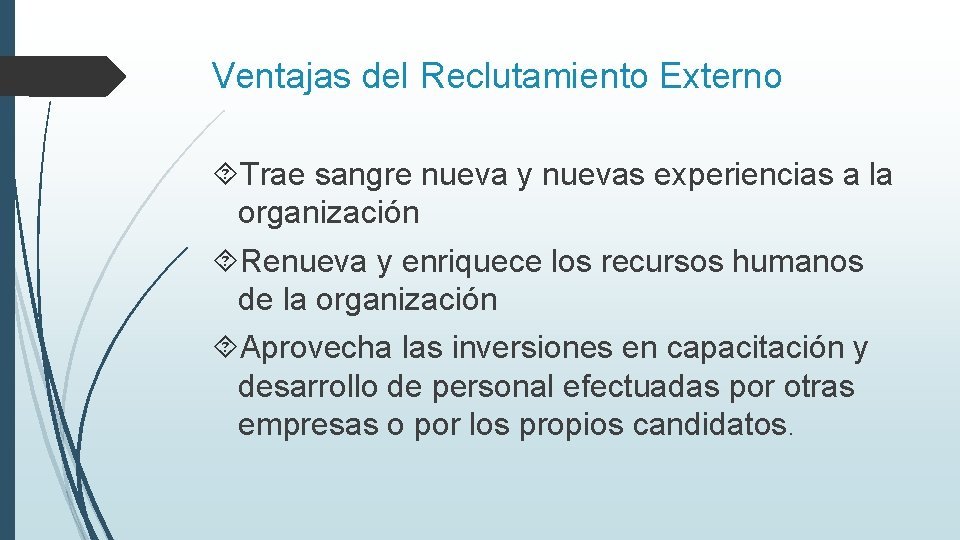 Ventajas del Reclutamiento Externo

Trae sangre nueva y nuevas experiencias a la organización

Renueva y enriquece los recursos humanos de la organización

Aprovecha las inversiones en capacitación y desarrollo de personal efectuadas por otras empresas o por los propios candidatos.